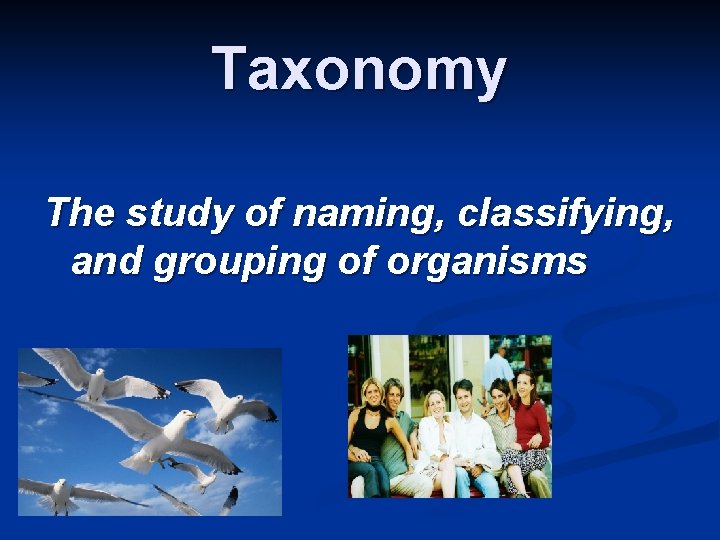 Taxonomy

The study of naming, classifying, and grouping of organisms